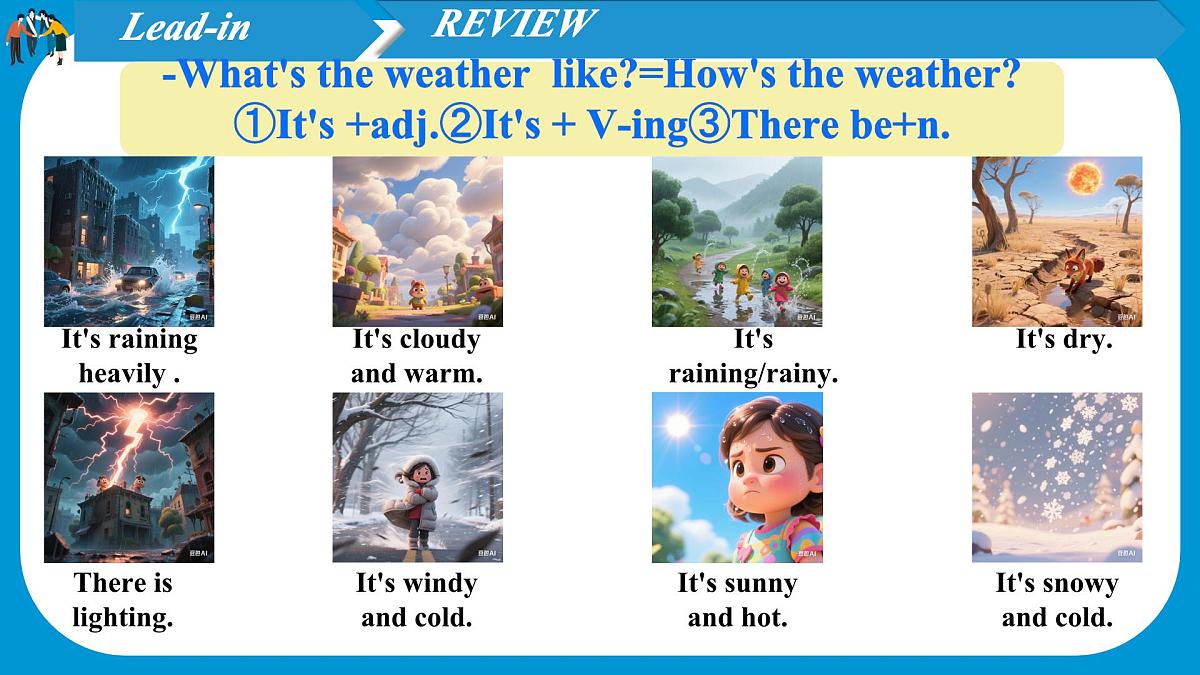 Lead-in

REVIEW

-What's the weather like?=How's the weather?
①It's +adj.②It's + V-ing③There be+n.

It's raining heavily .

It's cloudy and warm.

It's raining/rainy.

It's dry.

There is lighting.

It's windy and cold.

It's sunny and hot.

It's snowy and cold.